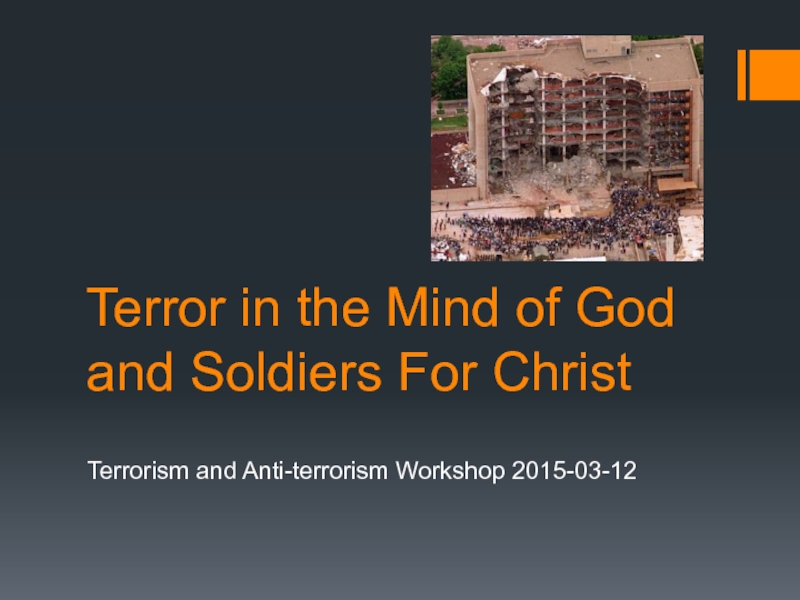 Terror in the Mind of God and Soldiers For Christ

Terrorism and Anti-terrorism Workshop 2015-03-12